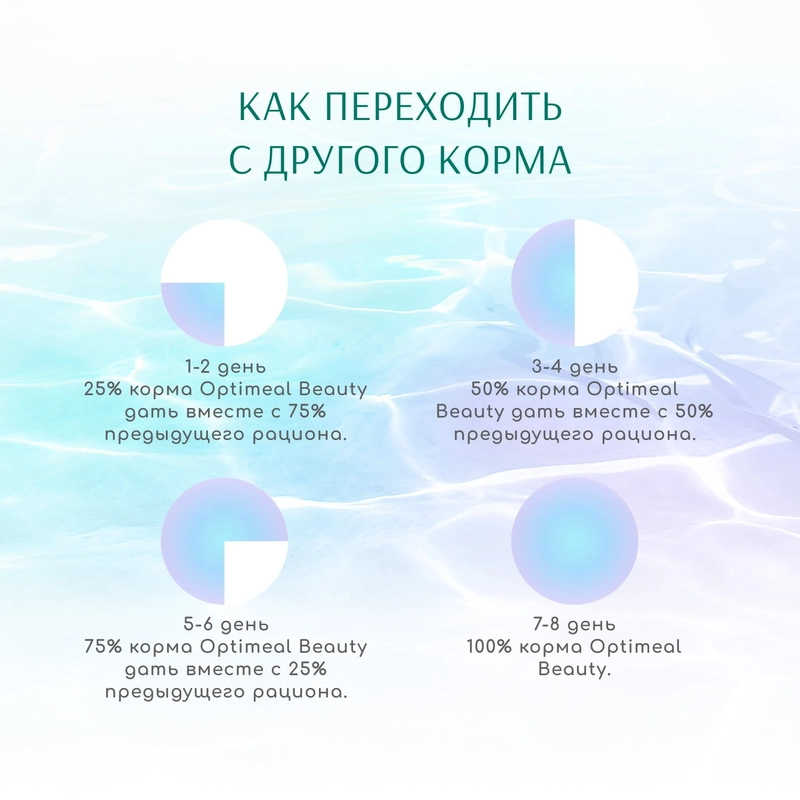 КАК ПЕРЕХОДИТЬ С ДРУГОГО КОРМА

1-2 день
25% корма Optimeal Beauty дать вместе с 75% предыдущего рациона.

3-4 день
50% корма Optimeal Beauty дать вместе с 50% предыдущего рациона.

5-6 день
75% корма Optimeal Beauty дать вместе с 25% предыдущего рациона.

7-8 день
100% корма Optimeal Beauty.